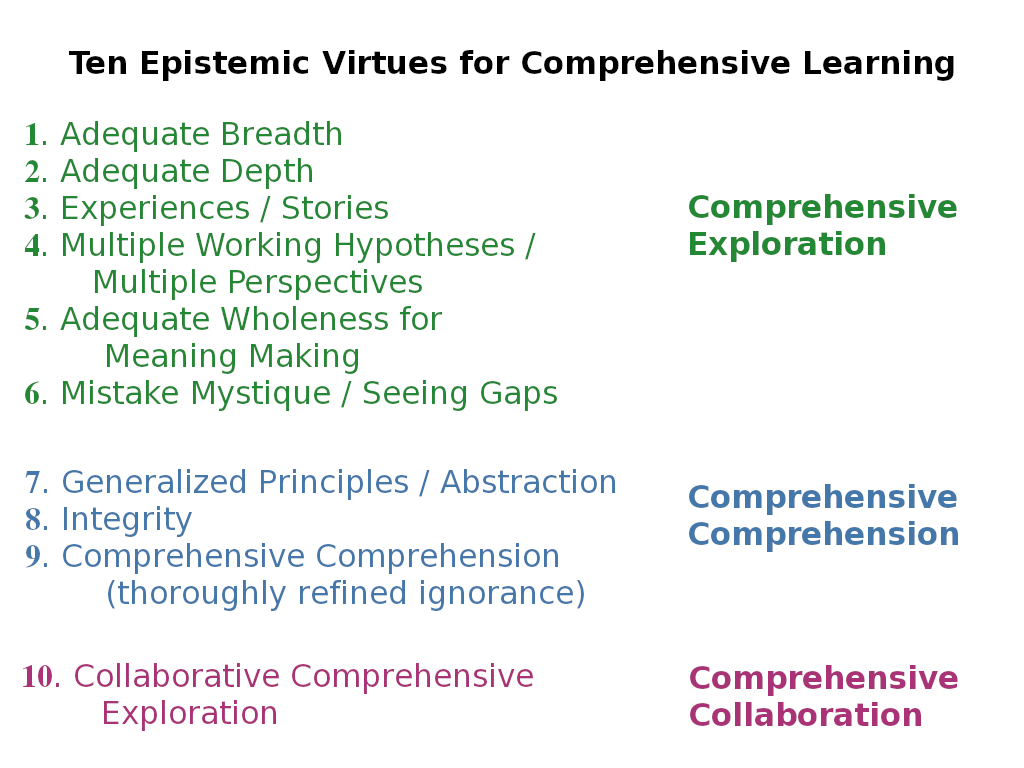 Ten Epistemic Virtues for Comprehensive Learning

1. Adequate Breadth
2. Adequate Depth
3. Experiences / Stories
4. Multiple Working Hypotheses / Multiple Perspectives
5. Adequate Wholeness for Meaning Making
6. Mistake Mystique / Seeing Gaps

Comprehensive Exploration

7. Generalized Principles / Abstraction
8. Integrity
9. Comprehensive Comprehension (thoroughly refined ignorance)

Comprehensive Comprehension

10. Collaborative Comprehensive Exploration

Comprehensive Collaboration